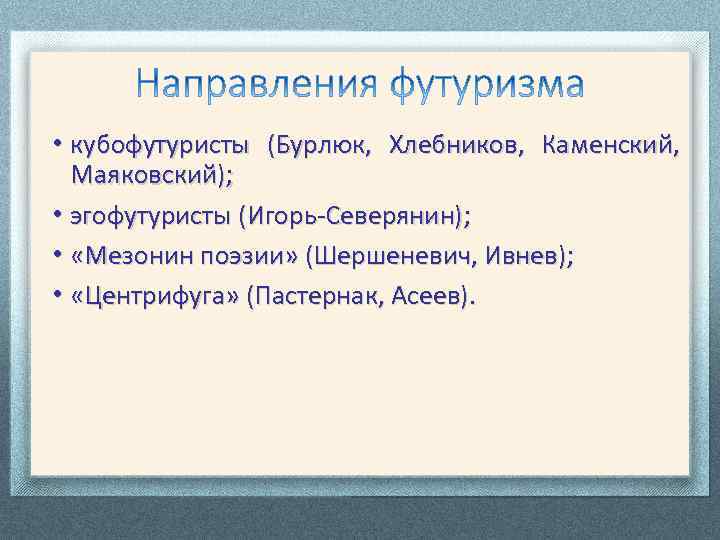 Направления футуризма

• кубофутуристы (Бурлюк, Хлебников, Каменский, Маяковский);
• эгофутуристы (Игорь-Северянин);
• «Мезонин поэзии» (Шершеневич, Ивнев);
• «Центрифуга» (Пастернак, Асеев).